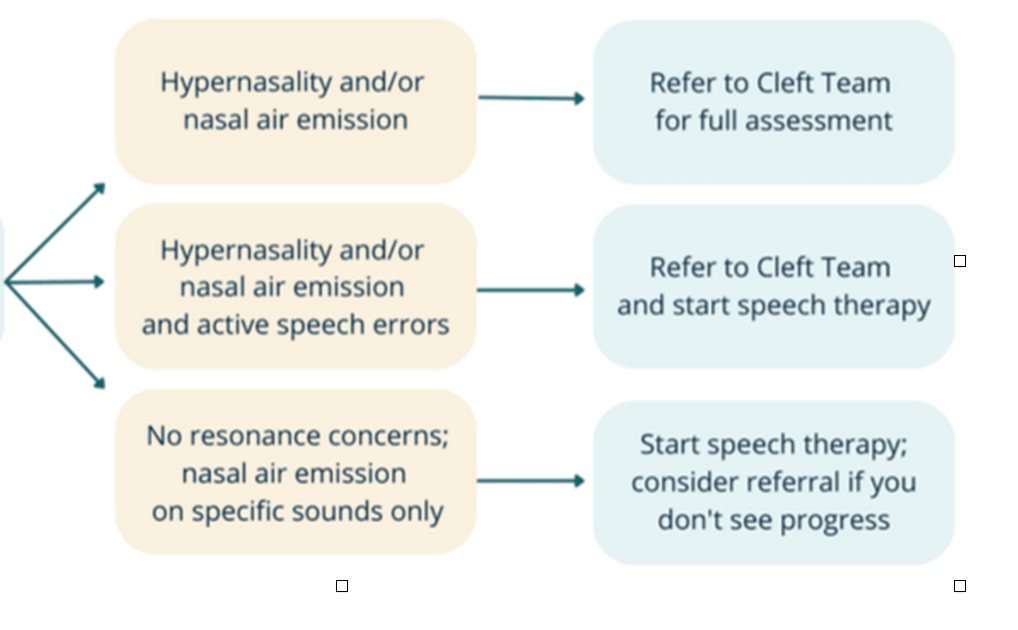 Hypernasality and/or nasal air emission

Refer to Cleft Team for full assessment

Hypernasality and/or nasal air emission and active speech errors

Refer to Cleft Team and start speech therapy

No resonance concerns; nasal air emission on specific sounds only

Start speech therapy; consider referral if you don't see progress